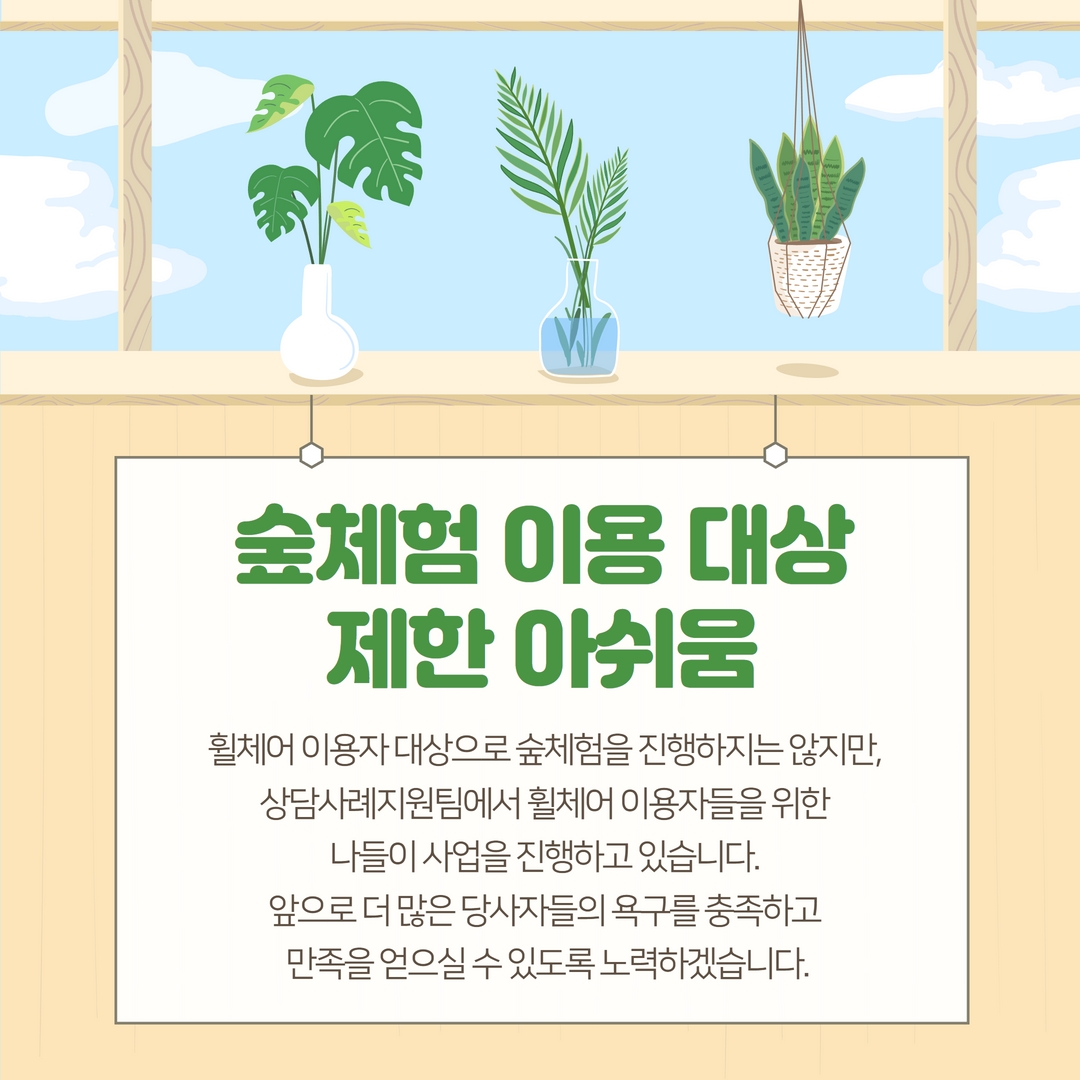 숲체험 이용 대상
제한 아쉬움

휠체어 이용자 대상으로 숲체험을 진행하지는 않지만, 상담사례지원팀에서 휠체어 이용자들을 위한 나들이 사업을 진행하고 있습니다.
앞으로 더 많은 당사자들의 욕구를 충족하고 만족을 얻으실 수 있도록 노력하겠습니다.